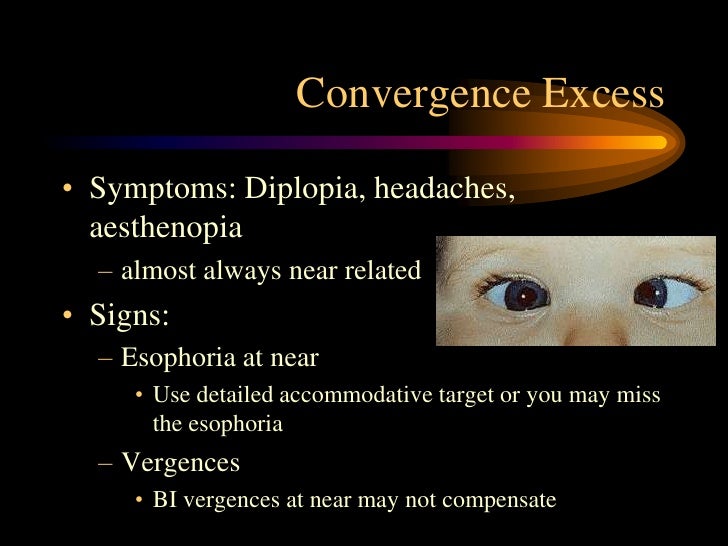 Convergence Excess

• Symptoms: Diplopia, headaches, aesthenopia
– almost always near related
• Signs:
– Esophoria at near
• Use detailed accommodative target or you may miss the esophoria
– Vergences
• BI vergences at near may not compensate